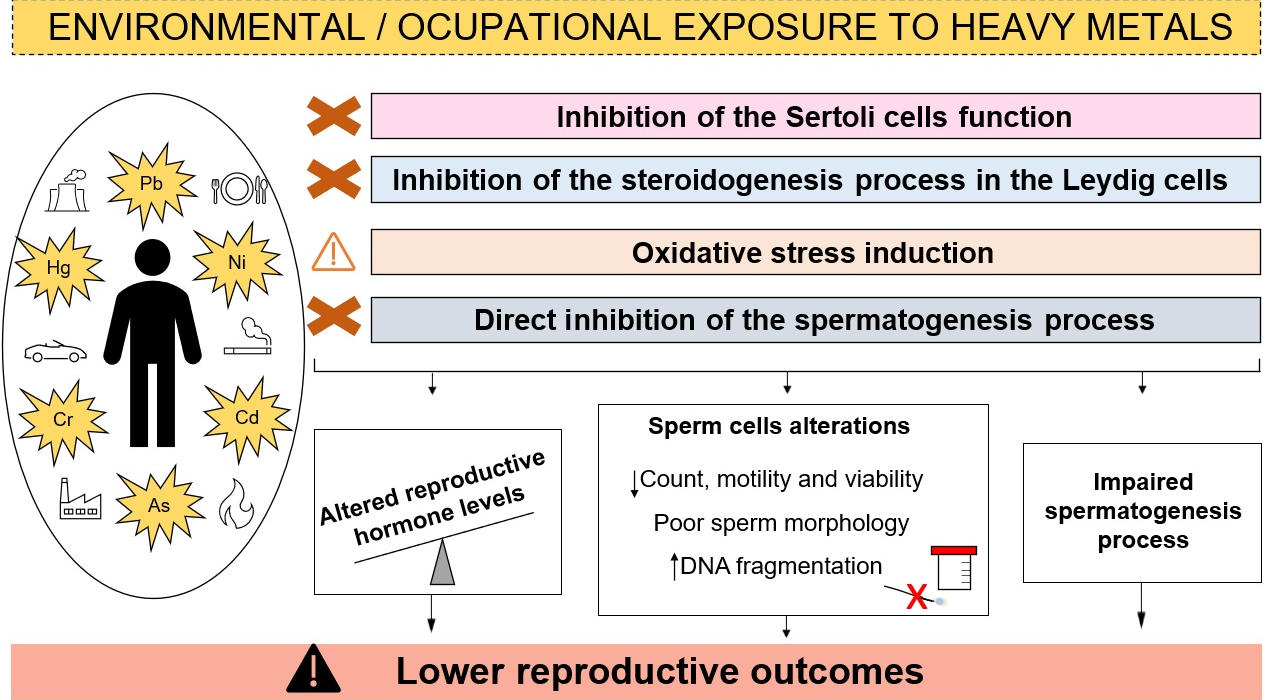 ENVIRONMENTAL / OCUPATIONAL EXPOSURE TO HEAVY METALS

Pb
Hg
Ni
Cr
Cd
As

Inhibition of the Sertoli cells function

Inhibition of the steroidogenesis process in the Leydig cells

Oxidative stress induction

Direct inhibition of the spermatogenesis process

Altered reproductive hormone levels

Sperm cells alterations

↓Count, motility and viability

Poor sperm morphology

↑DNA fragmentation

X

Impaired spermatogenesis process

Lower reproductive outcomes